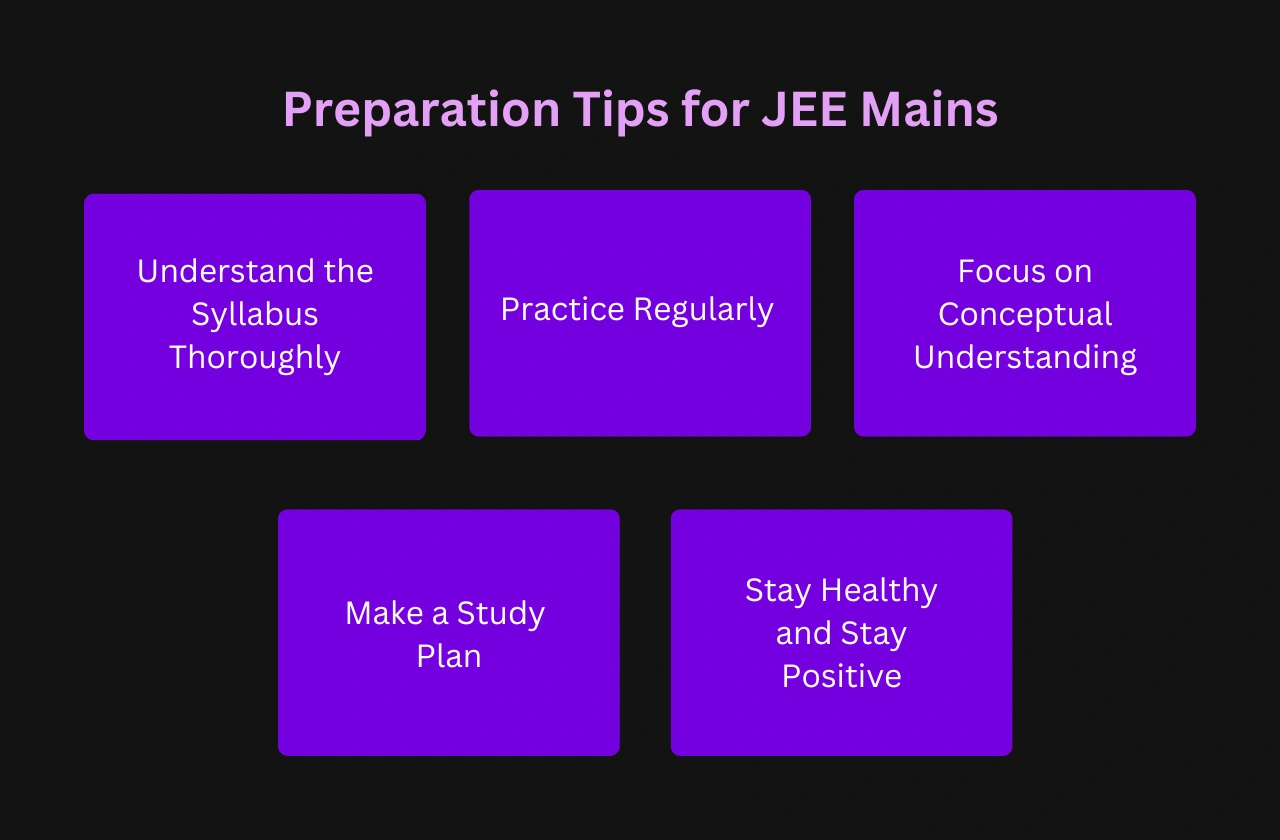 Preparation Tips for JEE Mains

Understand the Syllabus Thoroughly

Practice Regularly

Focus on Conceptual Understanding

Make a Study Plan

Stay Healthy and Stay Positive